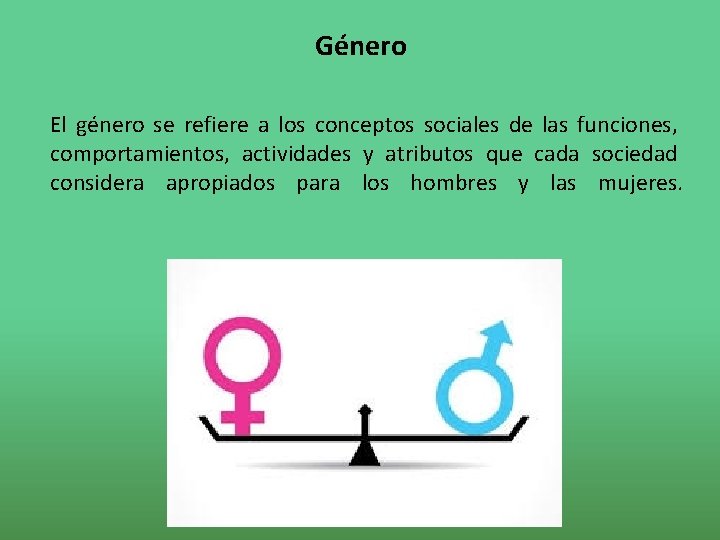 Género

El género se refiere a los conceptos sociales de las funciones, comportamientos, actividades y atributos que cada sociedad considera apropiados para los hombres y las mujeres.